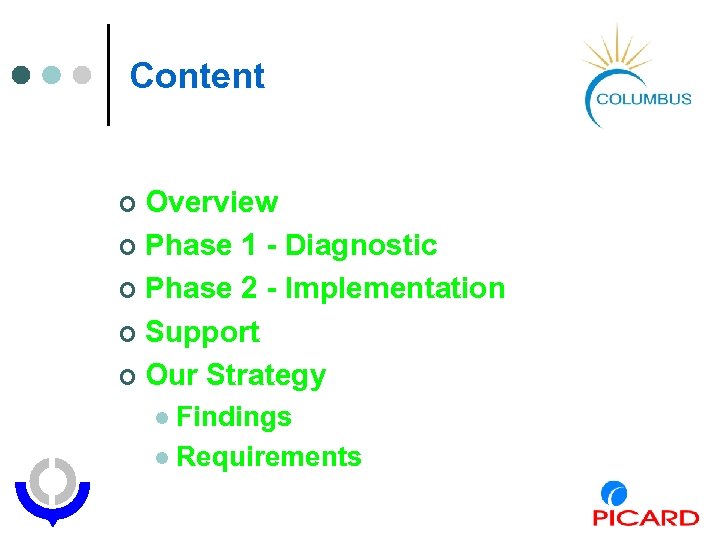 Content

COLUMBUS

Overview
Phase 1 - Diagnostic
Phase 2 - Implementation
Support
Our Strategy
Findings
Requirements

PICARD